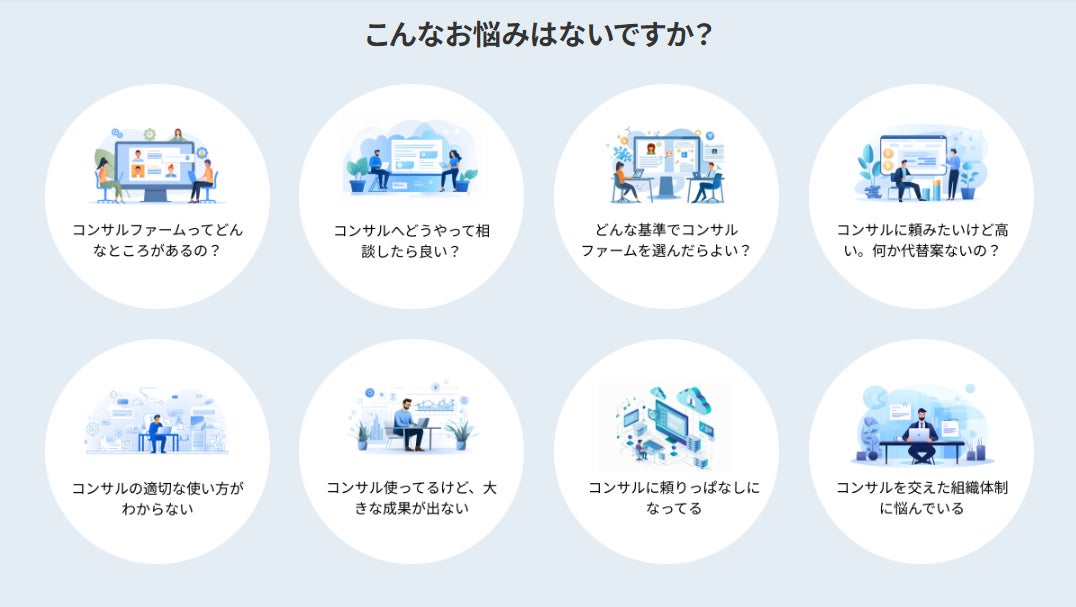 こんなお悩みはないですか?

コンサルファームってどんなところがあるの?

コンサルへどうやって相談したら良い?

どんな基準でコンサルファームを選んだらよい?

コンサルに頼みたいけど高い。何か代替案ないの?

コンサルの適切な使い方がわからない

コンサル使ってるけど、大きな成果が出ない

コンサルに頼りっぱなしになってる

コンサルを交えた組織体制に悩んでいる